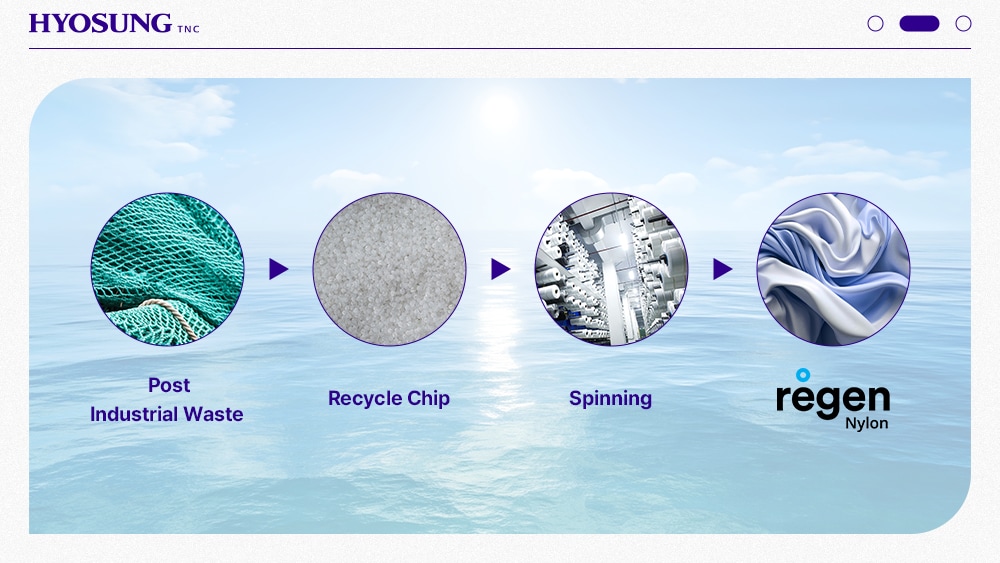 HYOSUNG TNC

Post
Industrial Waste

Recycle Chip

Spinning

regen
Nylon